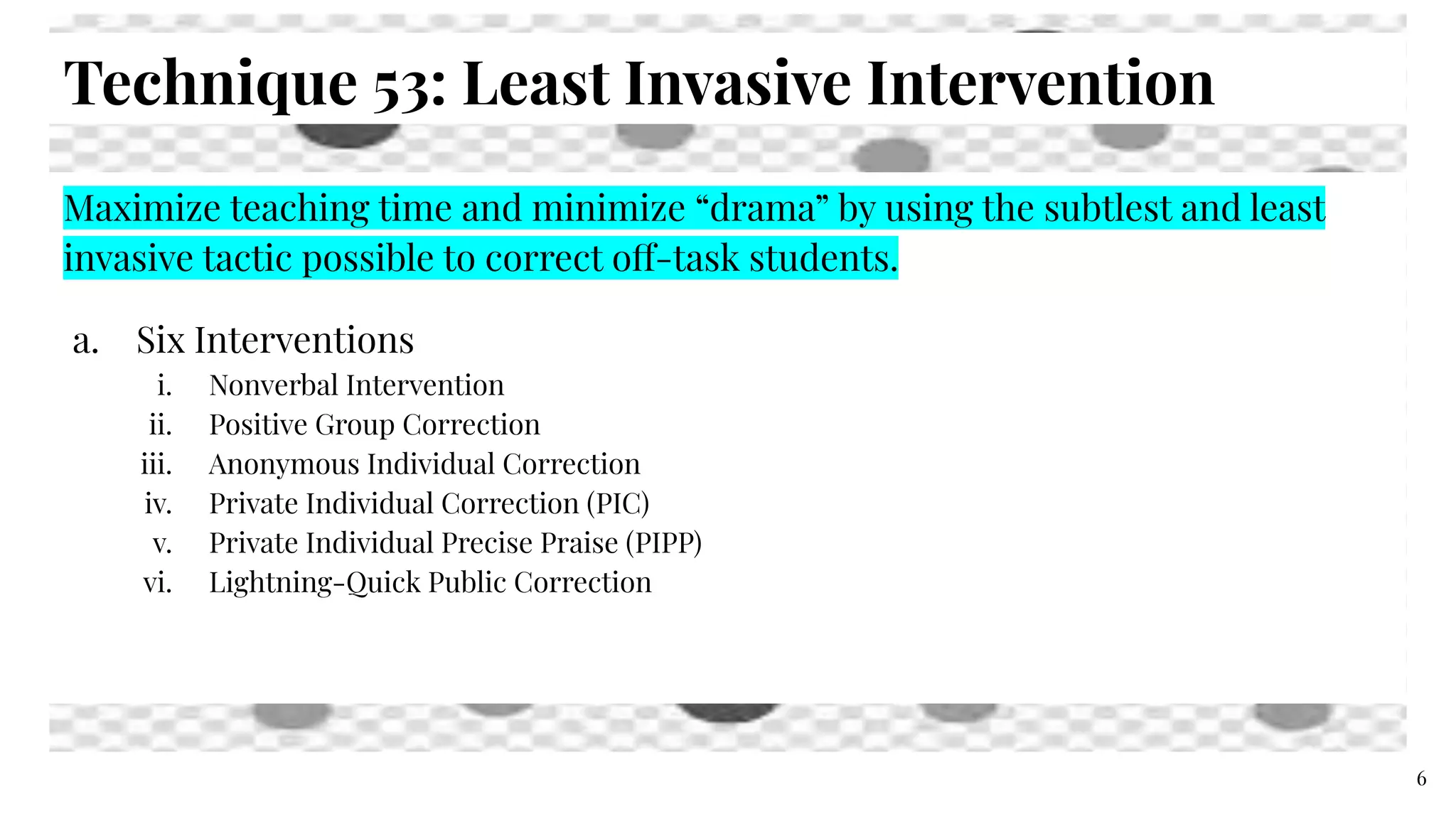 Technique 53: Least Invasive Intervention

Maximize teaching time and minimize “drama” by using the subtlest and least invasive tactic possible to correct off-task students.

a. Six Interventions
i. Nonverbal Intervention
ii. Positive Group Correction
iii. Anonymous Individual Correction
iv. Private Individual Correction (PIC)
v. Private Individual Precise Praise (PIPP)
vi. Lightning-Quick Public Correction

6